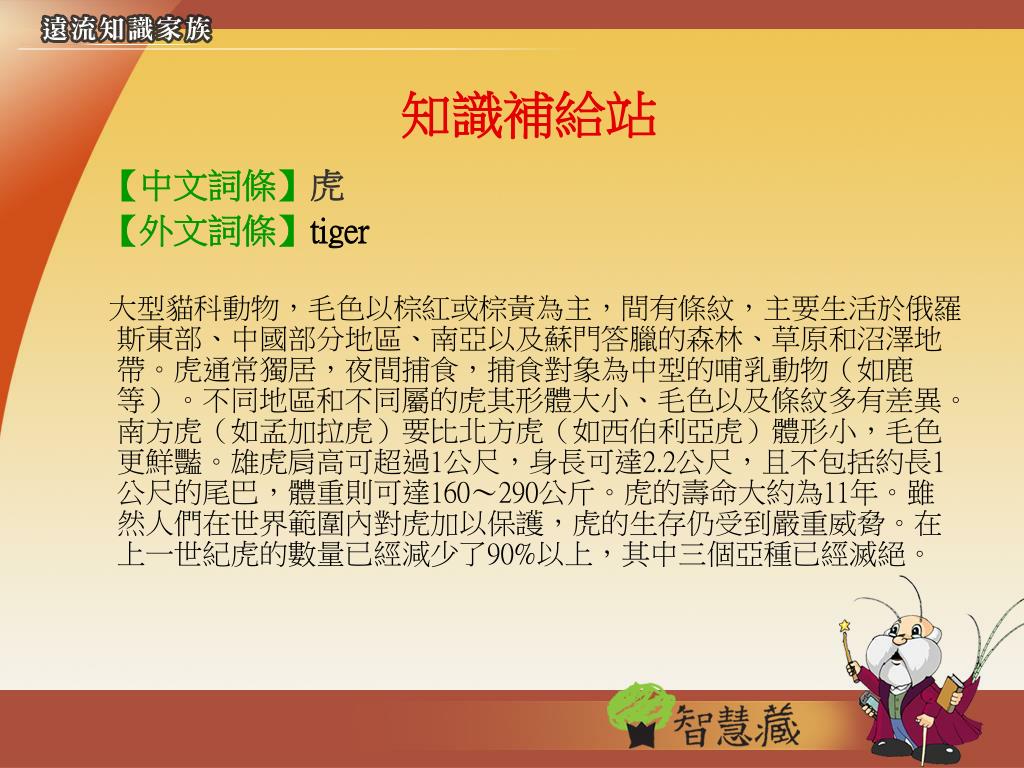 遠流知識家族

知識補給站

【中文詞條】虎
【外文詞條】tiger

大型貓科動物，毛色以棕紅或棕黃為主，間有條紋，主要生活於俄羅斯東部、中國部分地區、南亞以及蘇門答臘的森林、草原和沼澤地帶。虎通常獨居，夜間捕食，捕食對象為中型的哺乳動物（如鹿等）。不同地區和不同屬的虎其形體大小、毛色以及條紋多有差異。南方虎（如孟加拉虎）要比北方虎（如西伯利亞虎）體形小，毛色更鮮豔。雄虎肩高可超過1公尺，身長可達2.2公尺，且不包括約長1公尺的尾巴，體重則可達160～290公斤。虎的壽命大約為11年。雖然人們在世界範圍內對虎加以保護，虎的生存仍受到嚴重威脅。在上一世紀虎的數量已經減少了90%以上，其中三個亞種已經滅絕。

智慧藏